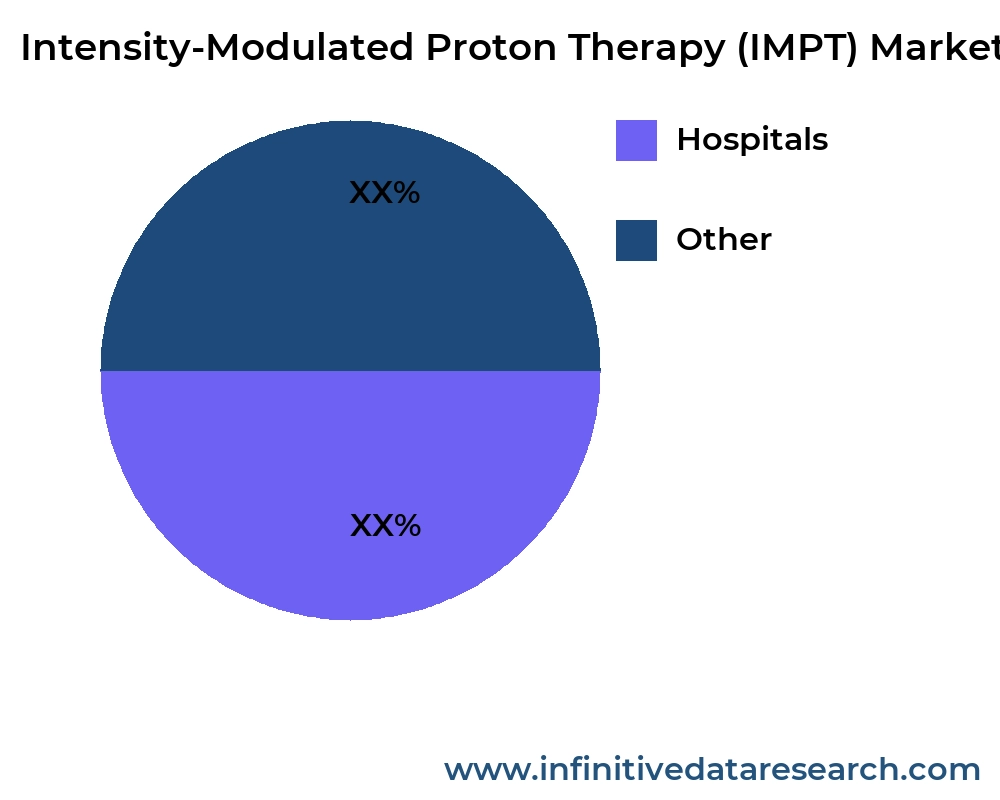 Intensity-Modulated Proton Therapy (IMPT) Market

XX%

XX%

Hospitals

Other

www.infinitivedataresearch.com